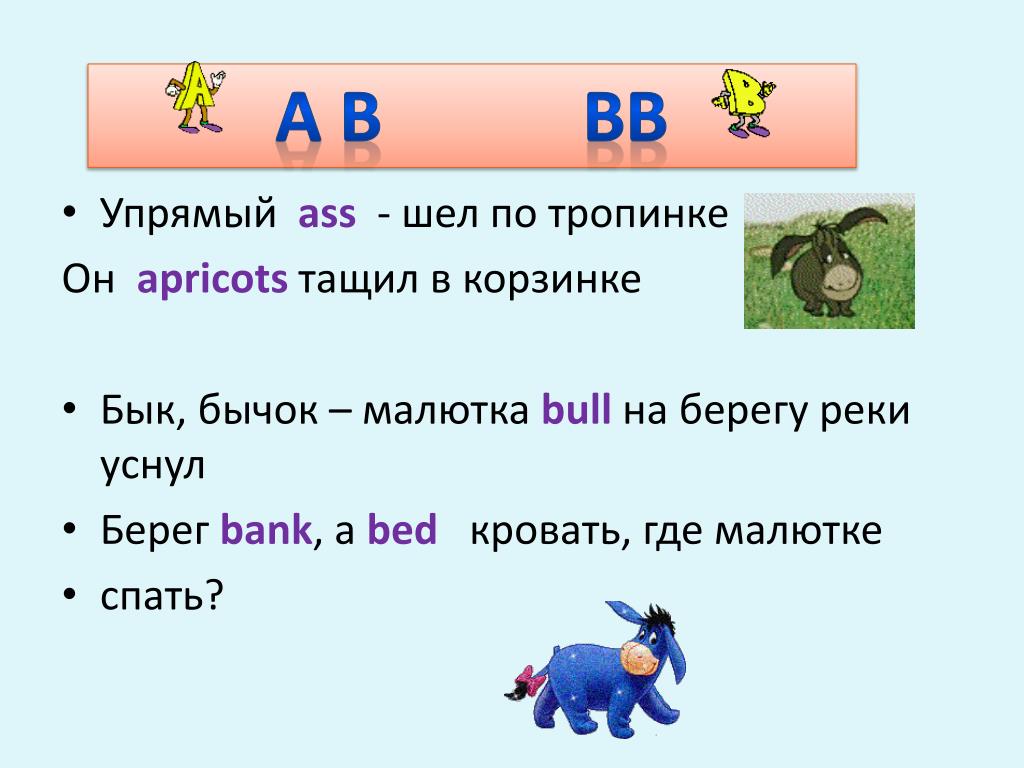 A B BB

• Упрямый ass - шел по тропинке
Он apricots тащил в корзинке

• Бык, бычок – малютка bull на берегу реки уснул
• Берег bank, а bed кровать, где малютке
• спать?